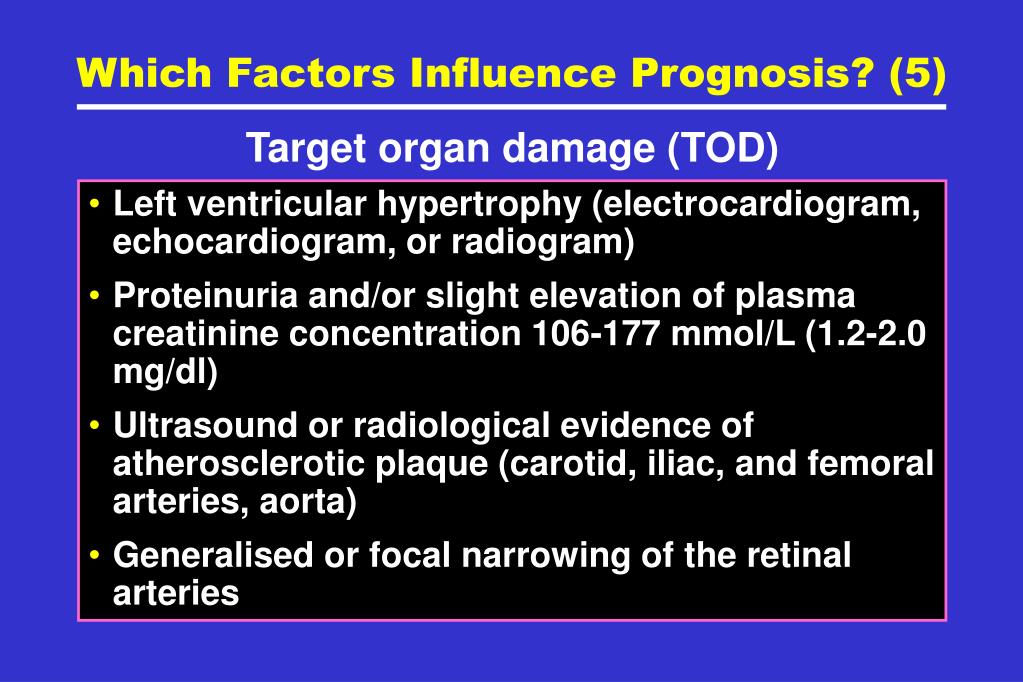 Which Factors Influence Prognosis? (5)

Target organ damage (TOD)

• Left ventricular hypertrophy (electrocardiogram, echocardiogram, or radiogram)
• Proteinuria and/or slight elevation of plasma creatinine concentration 106-177 mmol/L (1.2-2.0 mg/dl)
• Ultrasound or radiological evidence of atherosclerotic plaque (carotid, iliac, and femoral arteries, aorta)
• Generalised or focal narrowing of the retinal arteries